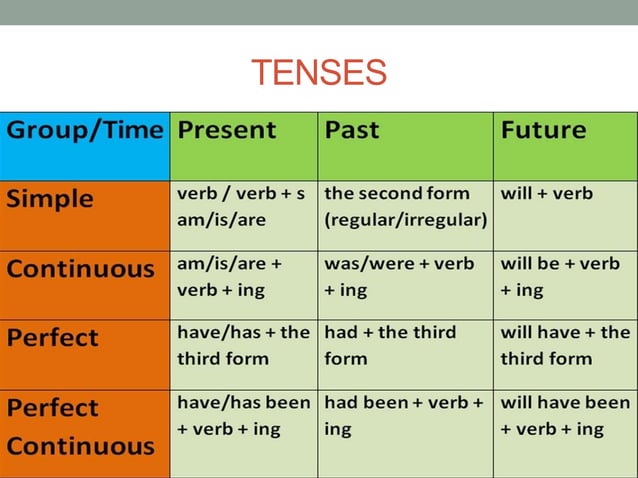 TENSES

| Group/Time | Present | Past | Future |
|---|---|---|---|
| Simple | verb / verb + s am/is/are | the second form (regular/irregular) | will + verb |
| Continuous | am/is/are + verb + ing | was/were + verb + ing | will be + verb + ing |
| Perfect | have/has + the third form | had + the third form | will have + the third form |
| Perfect Continuous | have/has been + verb + ing | had been + verb + ing | will have been + verb + ing |